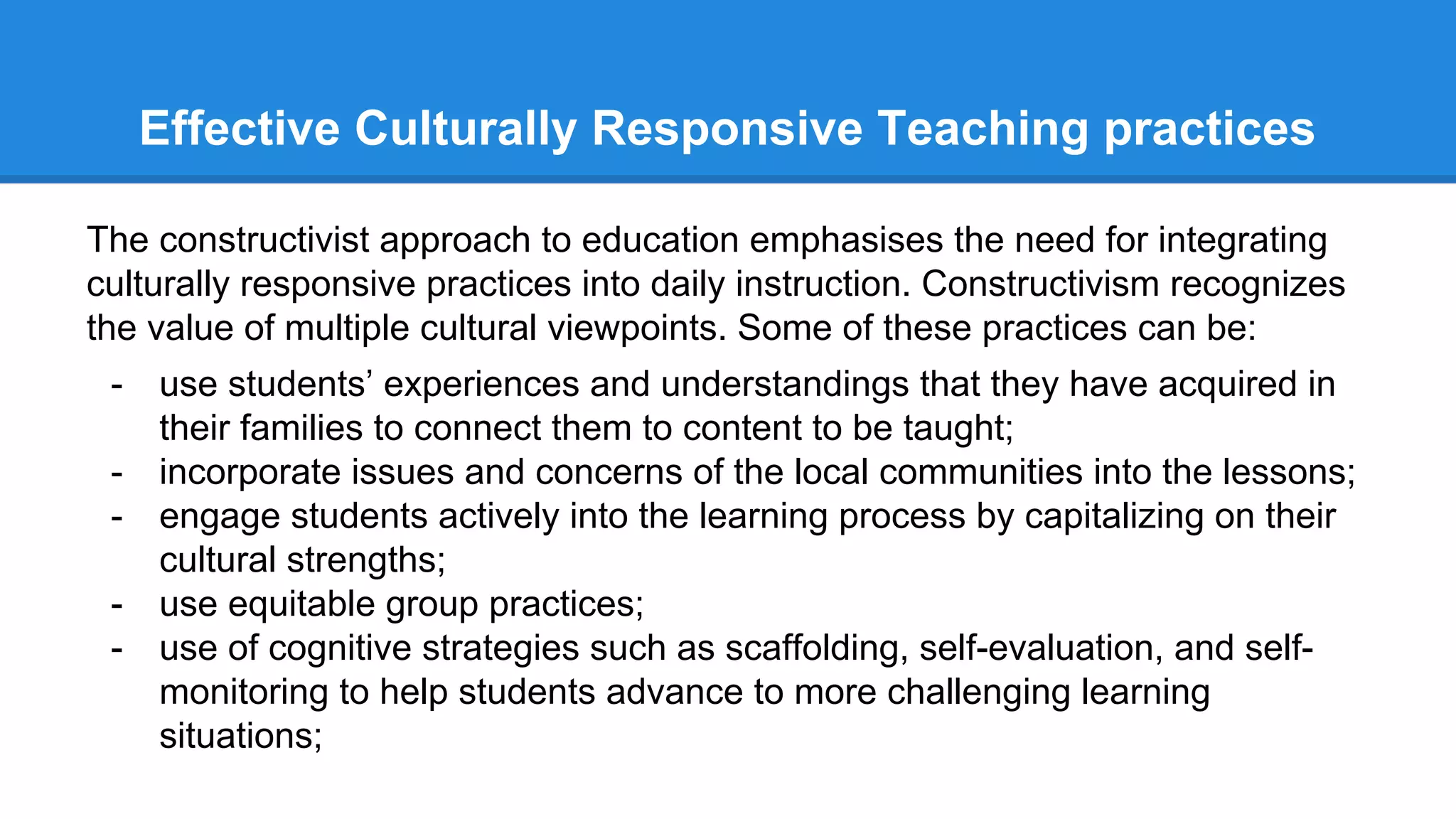 Effective Culturally Responsive Teaching practices

The constructivist approach to education emphasises the need for integrating culturally responsive practices into daily instruction. Constructivism recognizes the value of multiple cultural viewpoints. Some of these practices can be:

- use students' experiences and understandings that they have acquired in their families to connect them to content to be taught;
- incorporate issues and concerns of the local communities into the lessons;
- engage students actively into the learning process by capitalizing on their cultural strengths;
- use equitable group practices;
- use of cognitive strategies such as scaffolding, self-evaluation, and self-monitoring to help students advance to more challenging learning situations;